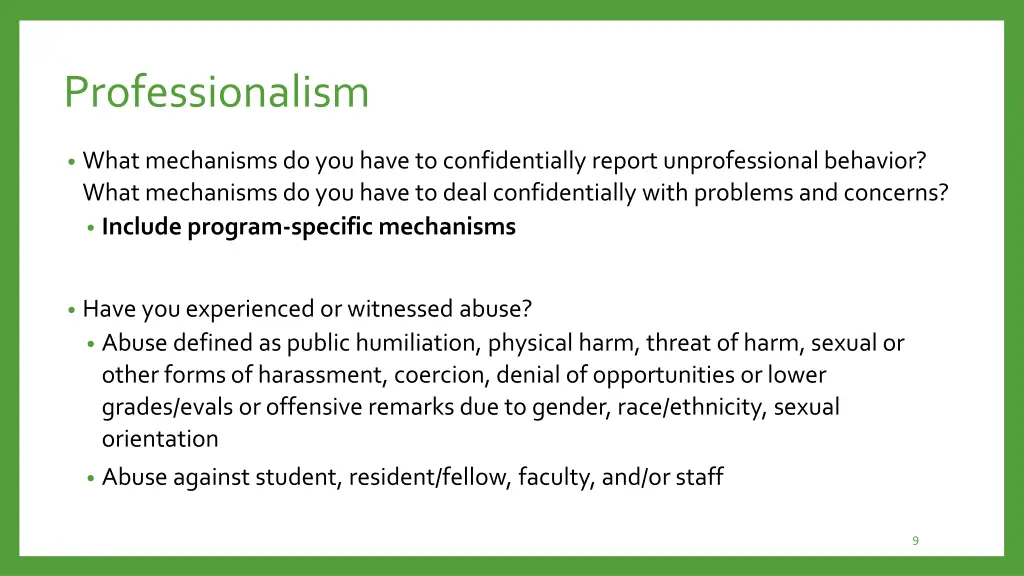 Professionalism

• What mechanisms do you have to confidentially report unprofessional behavior? What mechanisms do you have to deal confidentially with problems and concerns?
  • Include program-specific mechanisms

• Have you experienced or witnessed abuse?
  • Abuse defined as public humiliation, physical harm, threat of harm, sexual or other forms of harassment, coercion, denial of opportunities or lower grades/evals or offensive remarks due to gender, race/ethnicity, sexual orientation
  • Abuse against student, resident/fellow, faculty, and/or staff

9